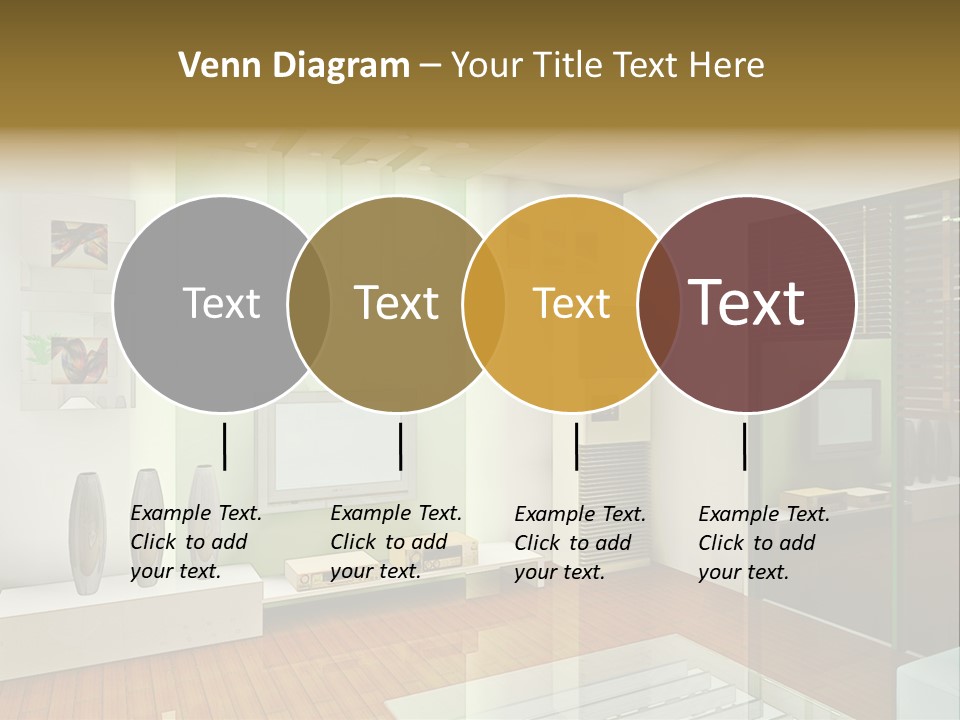 Venn Diagram – Your Title Text Here

Text

Text

Text

Text

Example Text. Click to add your text.

Example Text. Click to add your text.

Example Text. Click to add your text.

Example Text. Click to add your text.